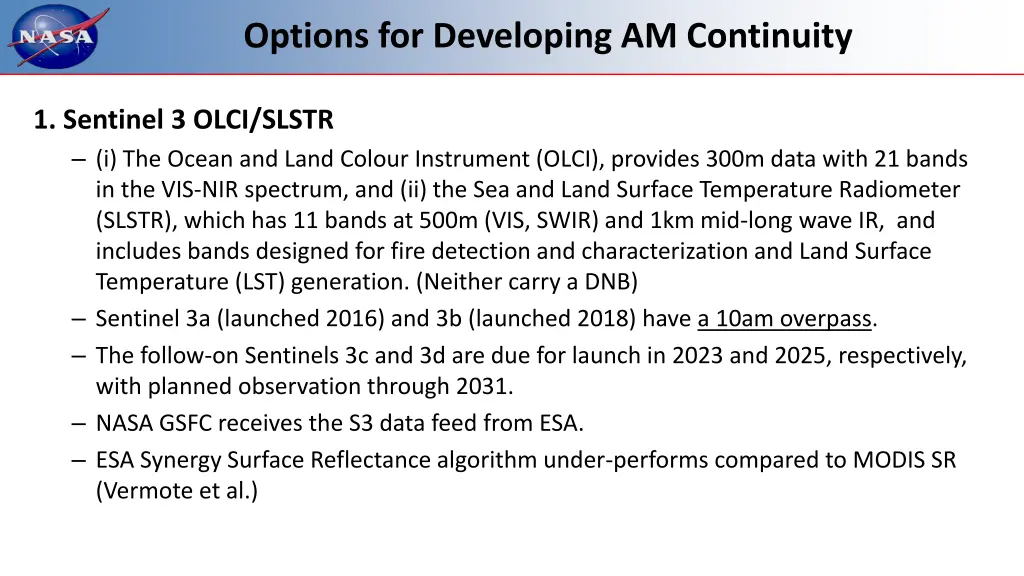 NASA

Options for Developing AM Continuity

1. Sentinel 3 OLCI/SLSTR

– (i) The Ocean and Land Colour Instrument (OLCI), provides 300m data with 21 bands in the VIS-NIR spectrum, and (ii) the Sea and Land Surface Temperature Radiometer (SLSTR), which has 11 bands at 500m (VIS, SWIR) and 1km mid-long wave IR, and includes bands designed for fire detection and characterization and Land Surface Temperature (LST) generation. (Neither carry a DNB)

– Sentinel 3a (launched 2016) and 3b (launched 2018) have a 10am overpass.

– The follow-on Sentinels 3c and 3d are due for launch in 2023 and 2025, respectively, with planned observation through 2031.

– NASA GSFC receives the S3 data feed from ESA.

– ESA Synergy Surface Reflectance algorithm under-performs compared to MODIS SR (Vermote et al.)